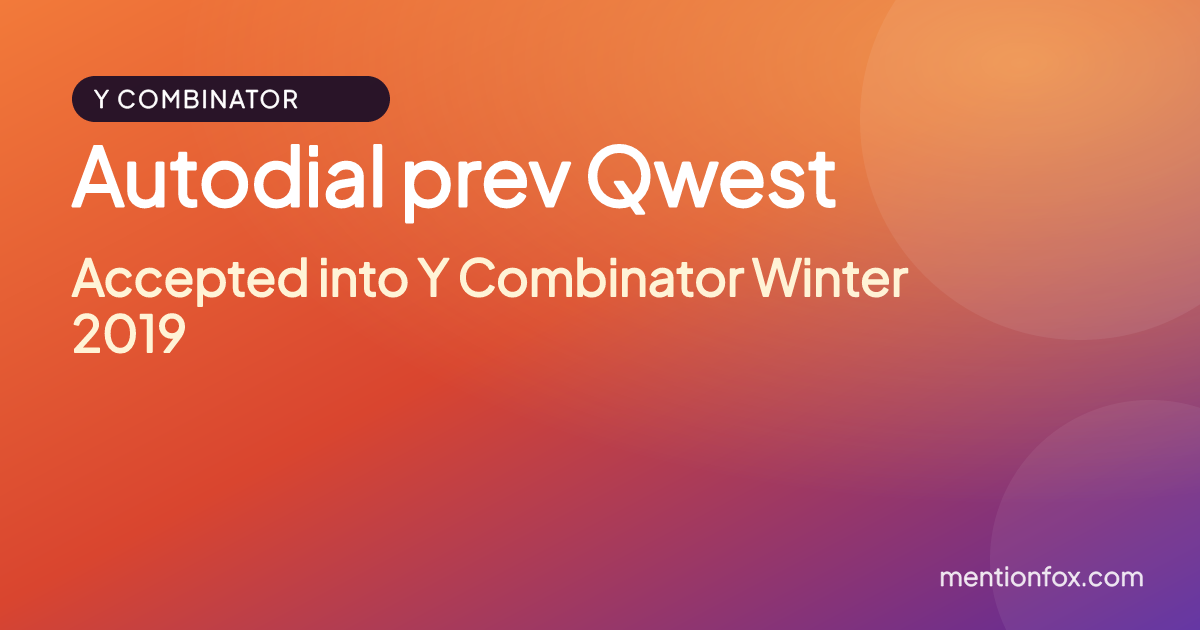 Y COMBINATOR

Autodial prev Qwest

Accepted into Y Combinator Winter 2019

mentionfox.com